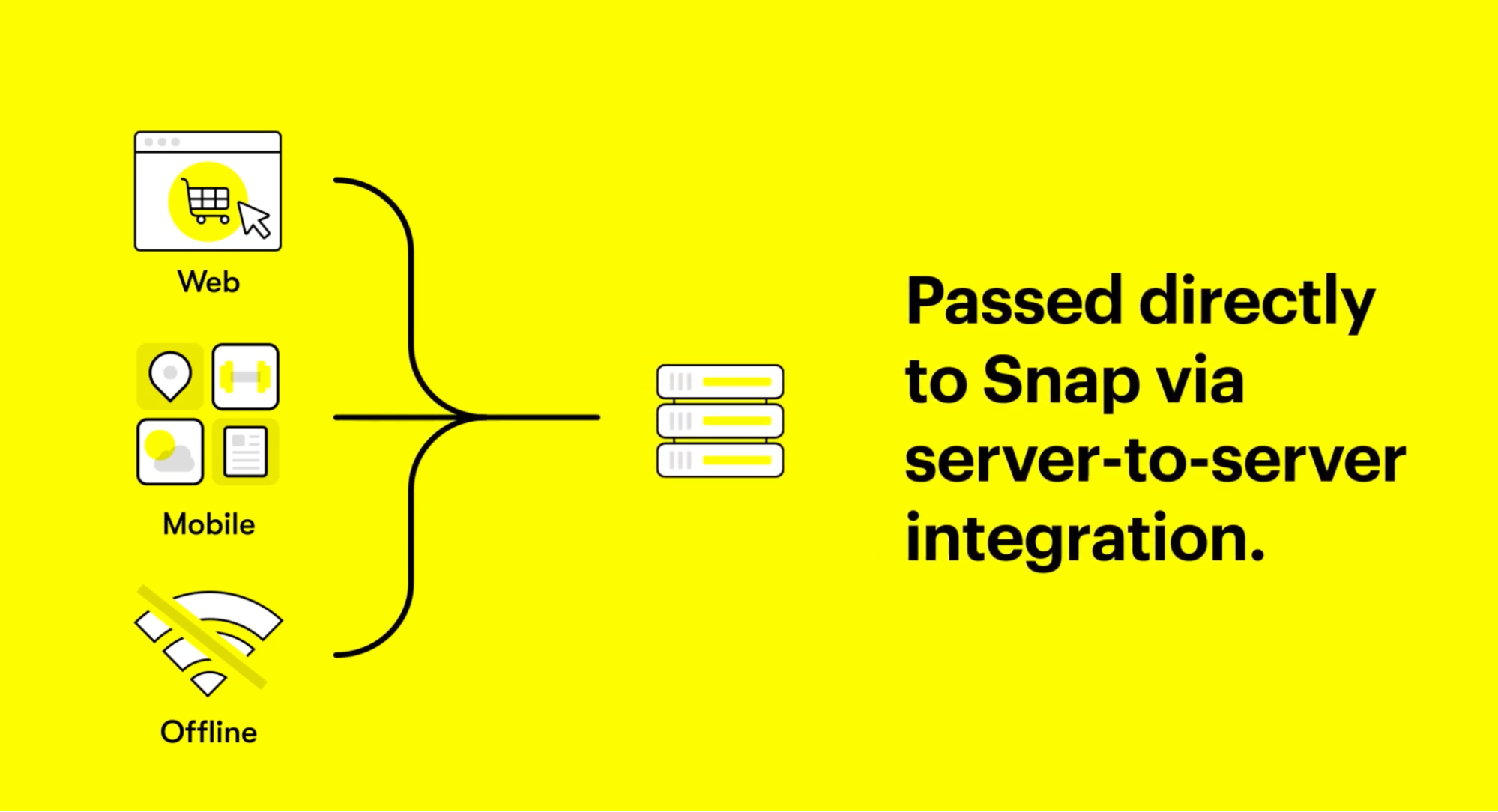 Web

Mobile

Offline

Passed directly to Snap via server-to-server integration.